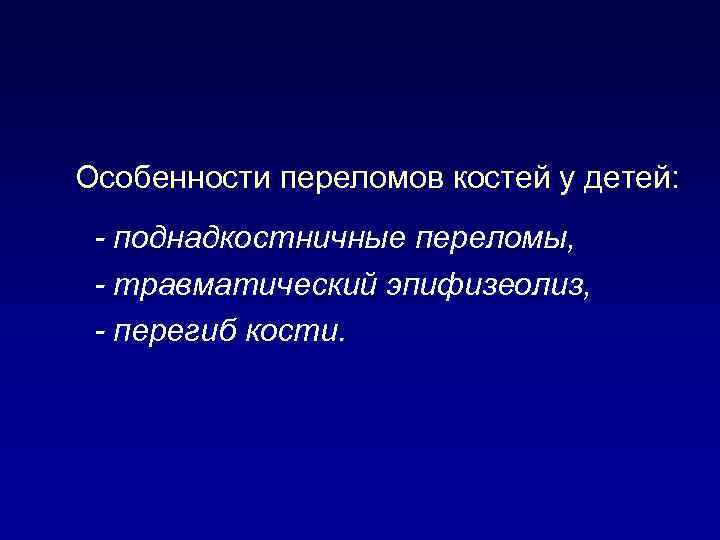 Особенности переломов костей у детей:

- поднадкостничные переломы,
- травматический эпифизеолиз,
- перегиб кости.